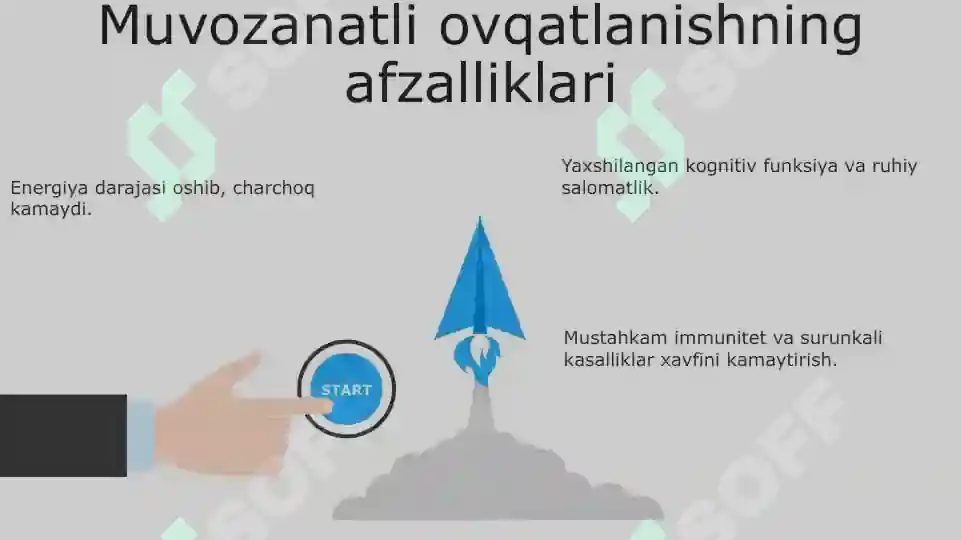 Muvozanatli ovqatlanishning afzalliklari

Energiya darajasi oshib, charchoq kamaydi.

Yaxshilangan kognitiv funksiya va ruhiy salomatlik.

Mustahkam immunitet va surunkali kasalliklar xavfini kamaytirish.

START

SOFF